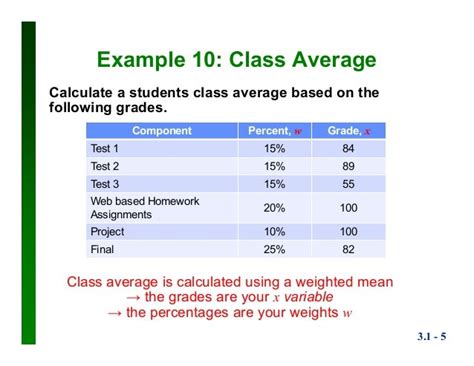 Example 10: Class Average

Calculate a students class average based on the following grades.

| Component | Percent, $w$ | Grade, $x$ |
|---|---|---|
| Test 1 | 15% | 84 |
| Test 2 | 15% | 89 |
| Test 3 | 15% | 55 |
| Web based Homework Assignments | 20% | 100 |
| Project | 10% | 100 |
| Final | 25% | 82 |

Class average is calculated using a weighted mean
→ the grades are your $x$ variable
→ the percentages are your weights $w$

3.1 - 5